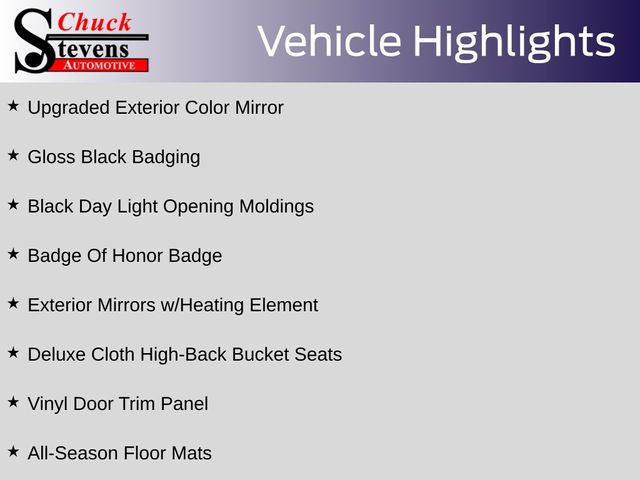 Chuck
Stevens
AUTOMOTIVE

Vehicle Highlights

★ Upgraded Exterior Color Mirror

★ Gloss Black Badging

★ Black Day Light Opening Moldings

★ Badge Of Honor Badge

★ Exterior Mirrors w/Heating Element

★ Deluxe Cloth High-Back Bucket Seats

★ Vinyl Door Trim Panel

★ All-Season Floor Mats